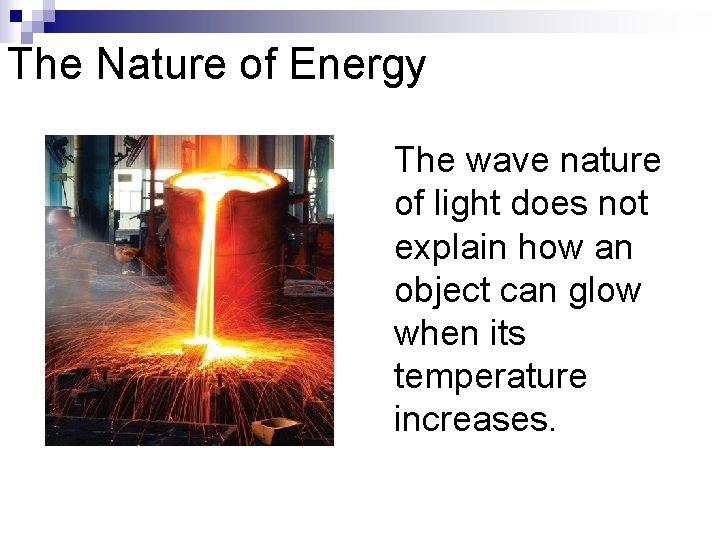 The Nature of Energy

The wave nature of light does not explain how an object can glow when its temperature increases.